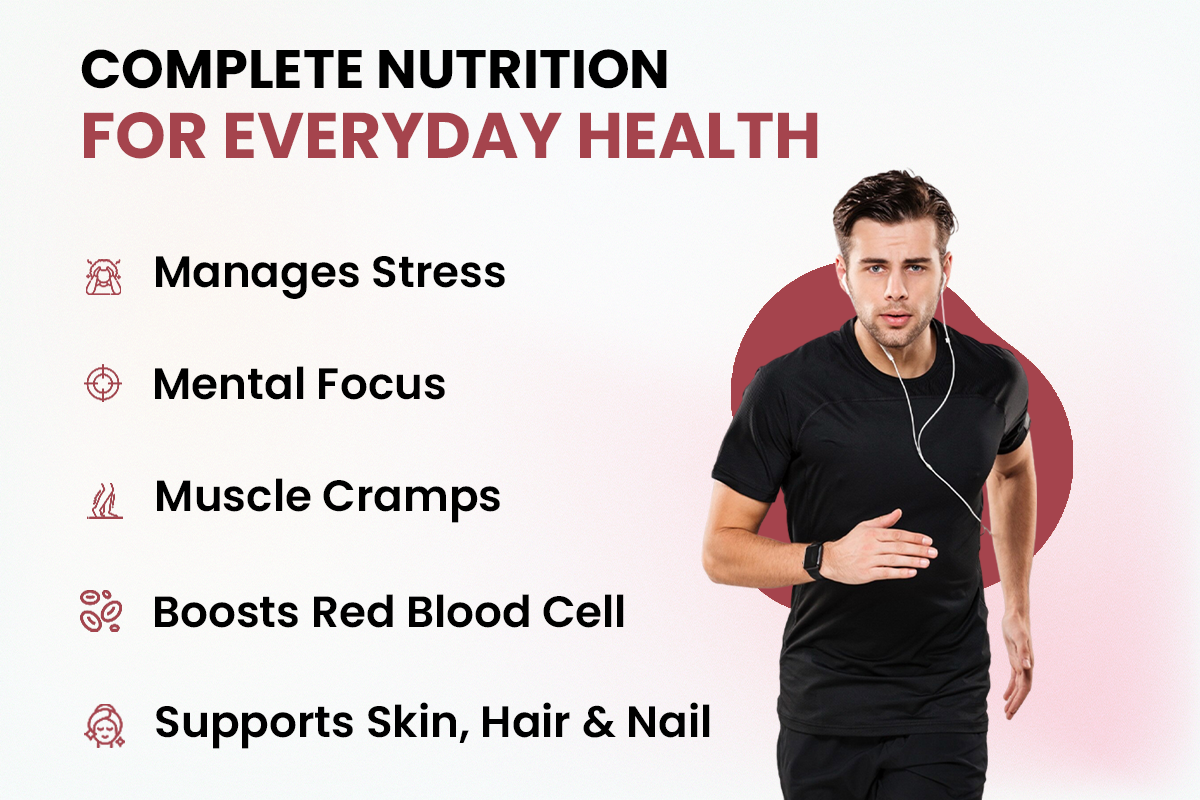 COMPLETE NUTRITION
FOR EVERYDAY HEALTH

Manages Stress

Mental Focus

Muscle Cramps

Boosts Red Blood Cell

Supports Skin, Hair & Nail